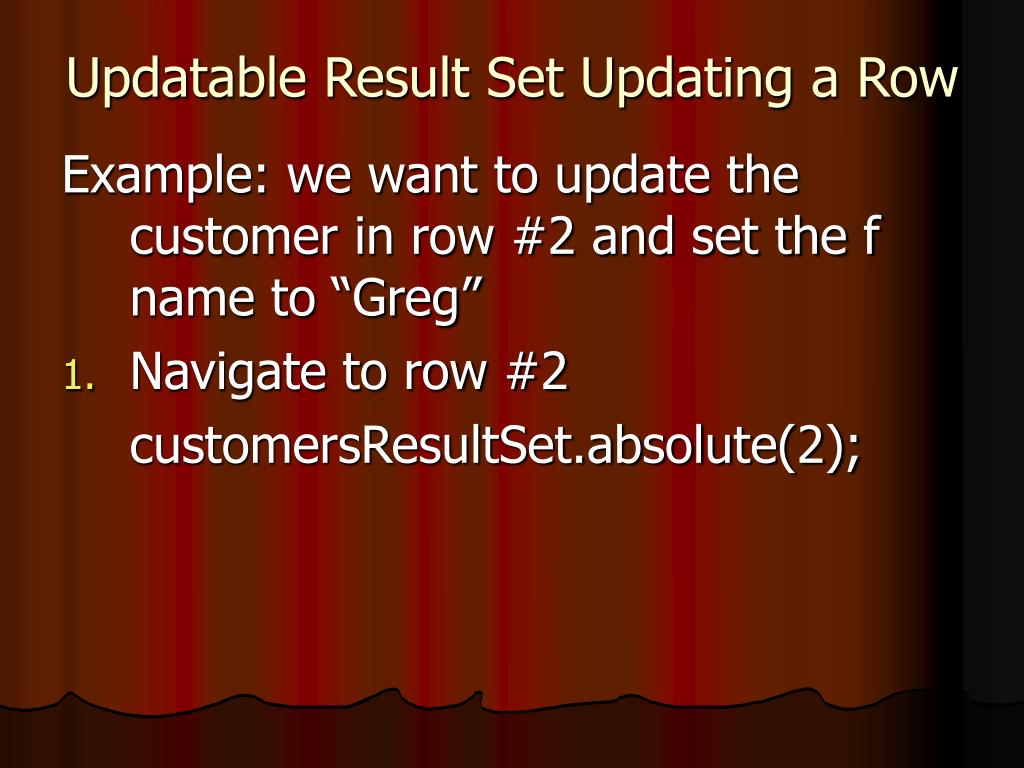 Updatable Result Set Updating a Row

Example: we want to update the customer in row #2 and set the f name to “Greg”

1. Navigate to row #2
customersResultSet.absolute(2);